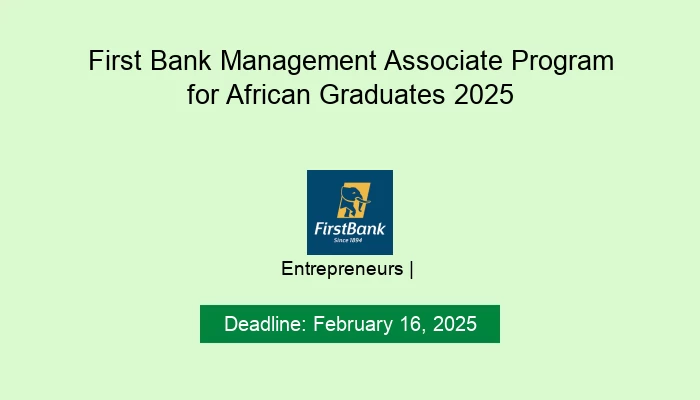 First Bank Management Associate Program for African Graduates 2025

FirstBank
Since 1894

Entrepreneurs |

Deadline: February 16, 2025